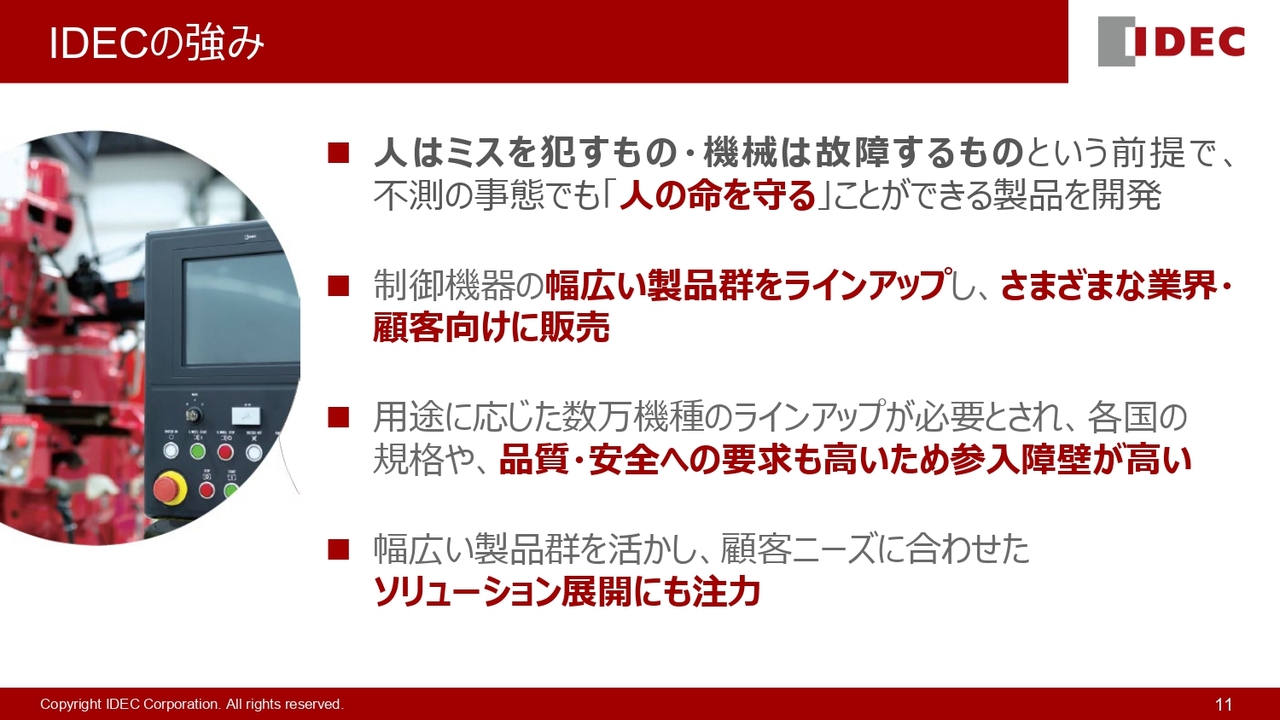 IDECの強み

IDEC

■ 人はミスを犯すもの・機械は故障するものという前提で、不測の事態でも「人の命を守る」ことができる製品を開発

■ 制御機器の幅広い製品群をラインアップし、さまざまな業界・顧客向けに販売

■ 用途に応じた数万機種のラインアップが必要とされ、各国の規格や、品質・安全への要求も高いため参入障壁が高い

■ 幅広い製品群を活かし、顧客ニーズに合わせたソリューション展開にも注力

Copyright IDEC Corporation. All rights reserved.

11